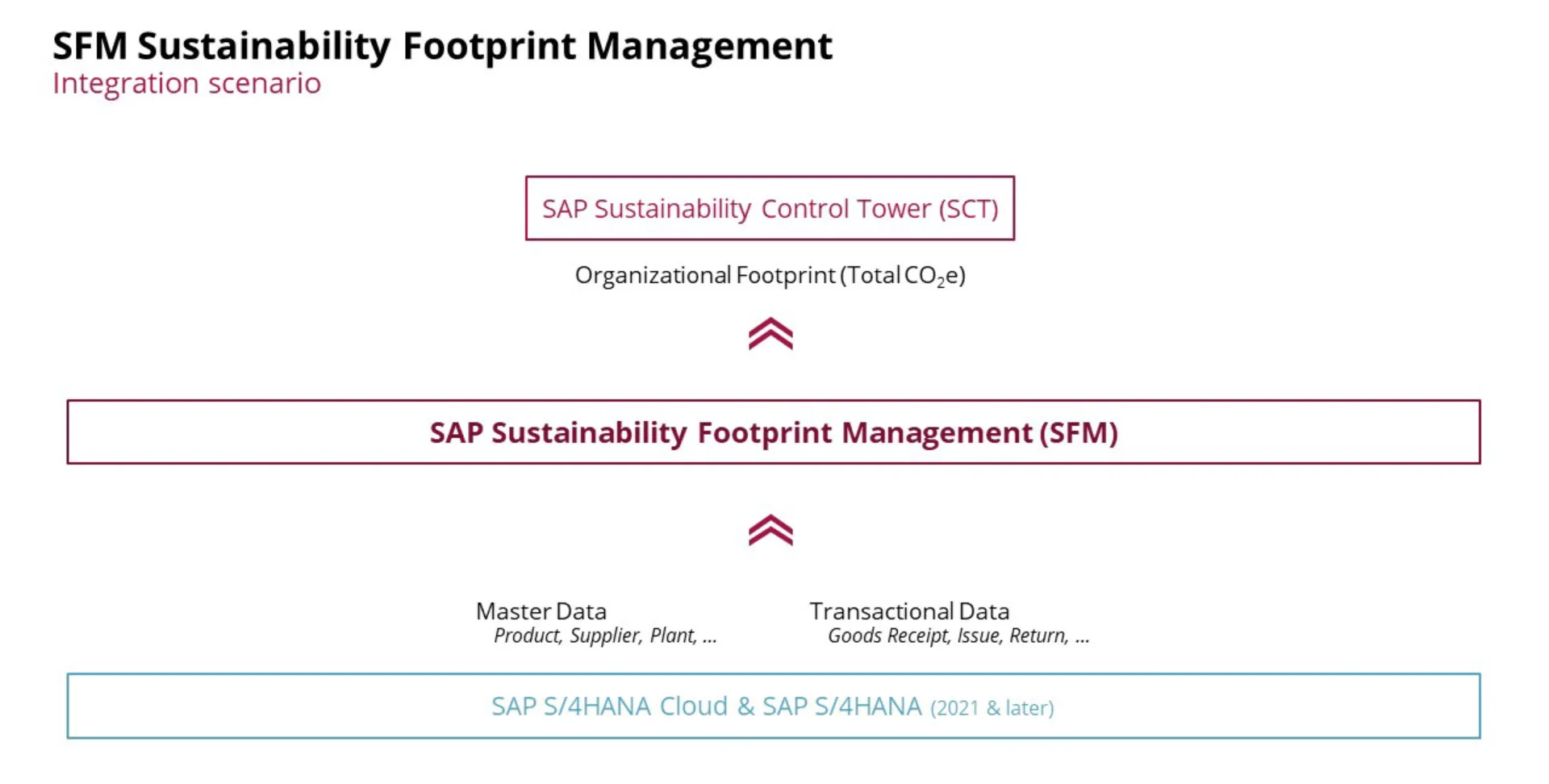 SFM Sustainability Footprint Management
Integration scenario

SAP Sustainability Control Tower (SCT)

Organizational Footprint (Total $CO_2e$)

SAP Sustainability Footprint Management (SFM)

Master Data
Product, Supplier, Plant, ...

Transactional Data
Goods Receipt, Issue, Return, ...

SAP S/4HANA Cloud & SAP S/4HANA (2021 & later)